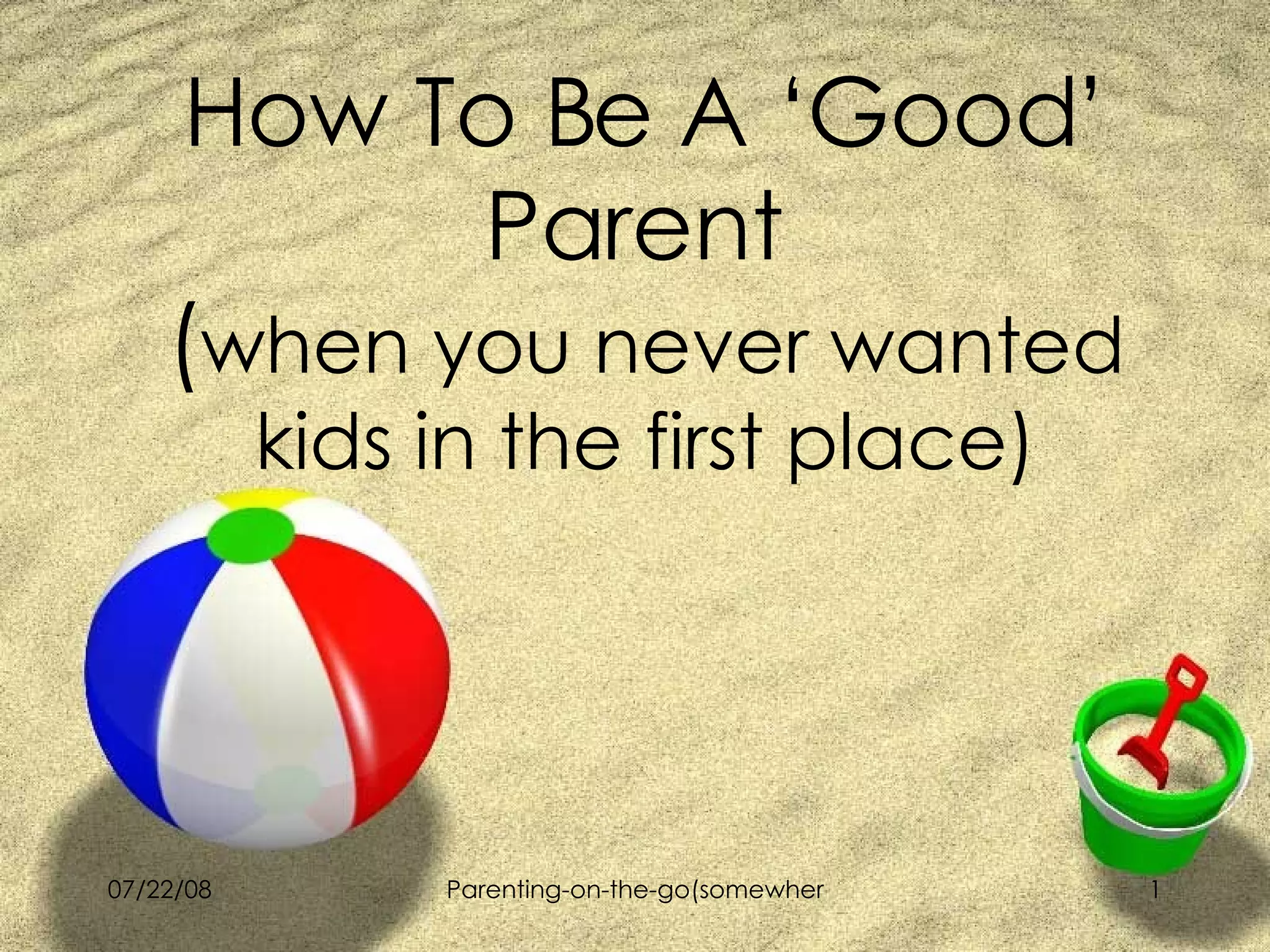 How To Be A ‘Good’ Parent

(when you never wanted kids in the first place)

07/22/08

Parenting-on-the-go(somewher

1